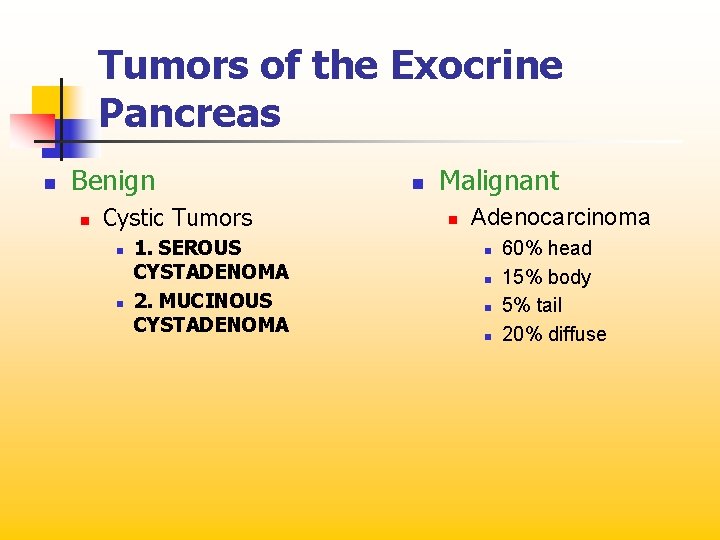 Tumors of the Exocrine Pancreas

Benign

Cystic Tumors

1. SEROUS CYSTADENOMA

2. MUCINOUS CYSTADENOMA

Malignant

Adenocarcinoma

60% head

15% body

5% tail

20% diffuse